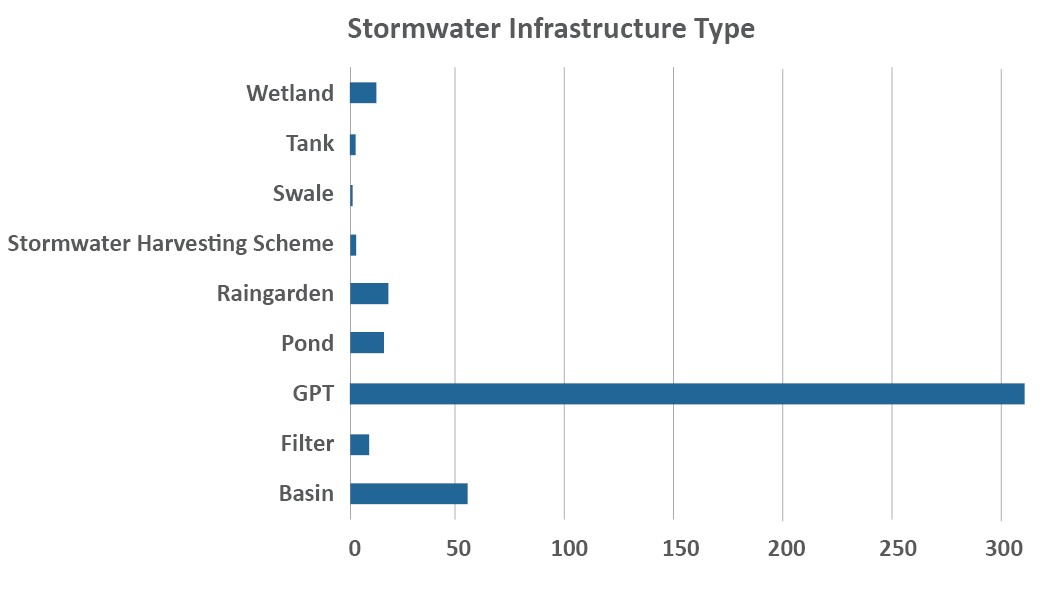 Stormwater Infrastructure Type

Wetland
Tank
Swale
Stormwater Harvesting Scheme
Raingarden
Pond
GPT
Filter
Basin

0
50
100
150
200
250
300